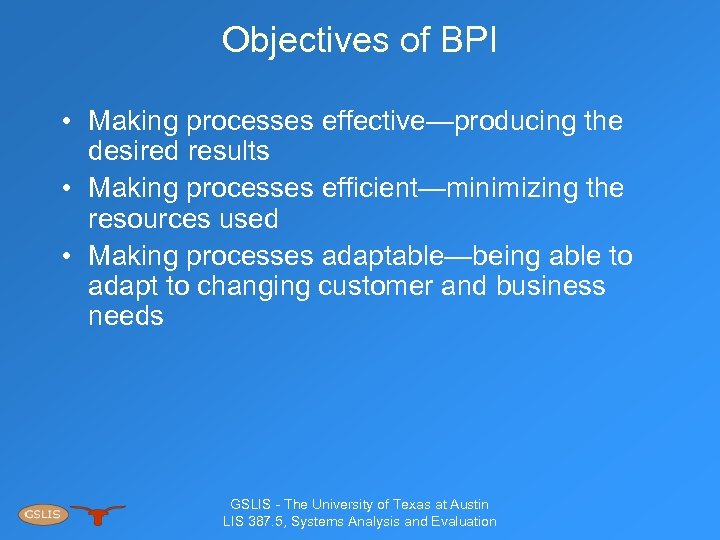 Objectives of BPI

• Making processes effective—producing the desired results
• Making processes efficient—minimizing the resources used
• Making processes adaptable—being able to adapt to changing customer and business needs

GSLIS

GSLIS - The University of Texas at Austin
LIS 387.5, Systems Analysis and Evaluation